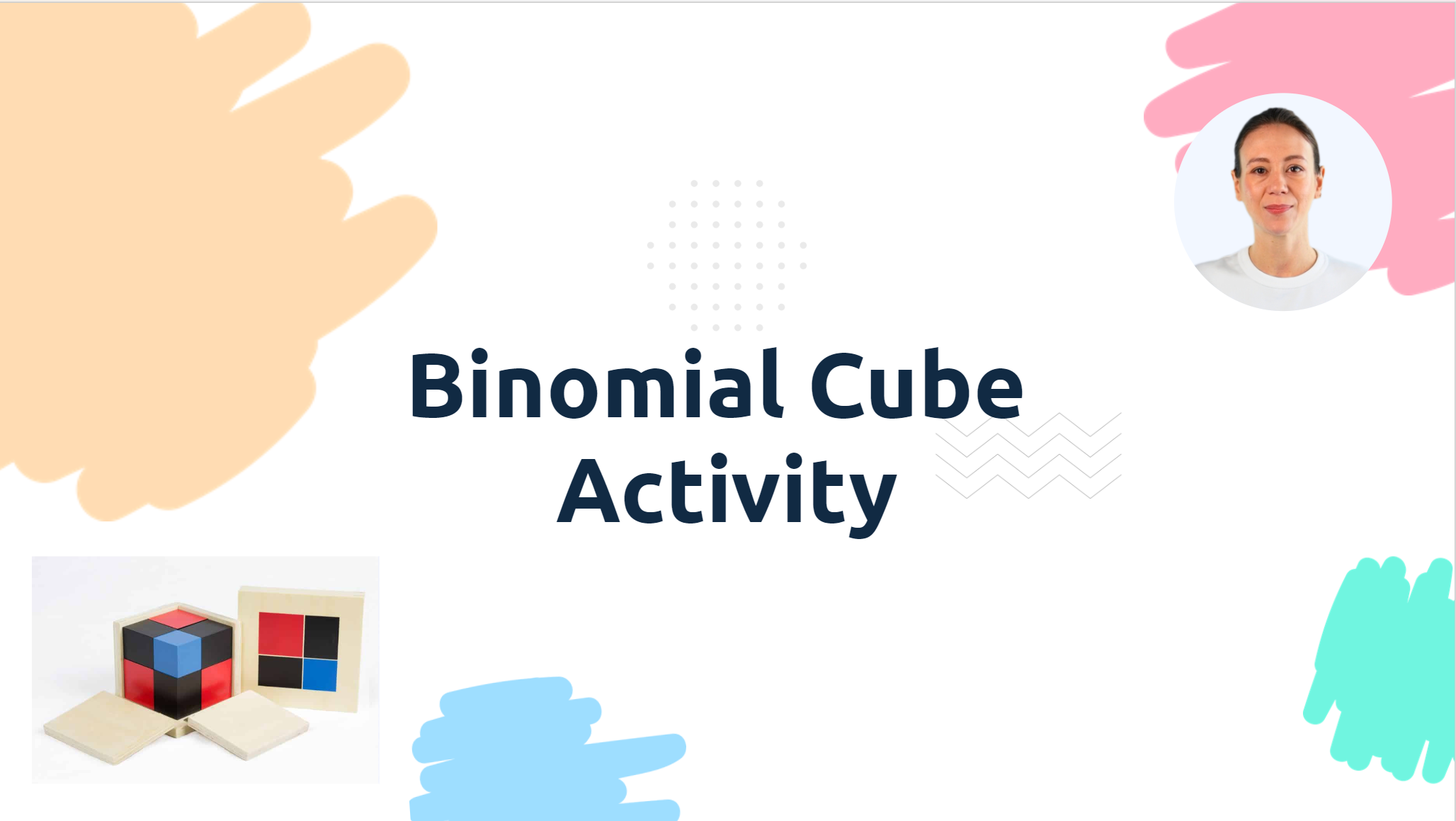 Binomial Cube Activity